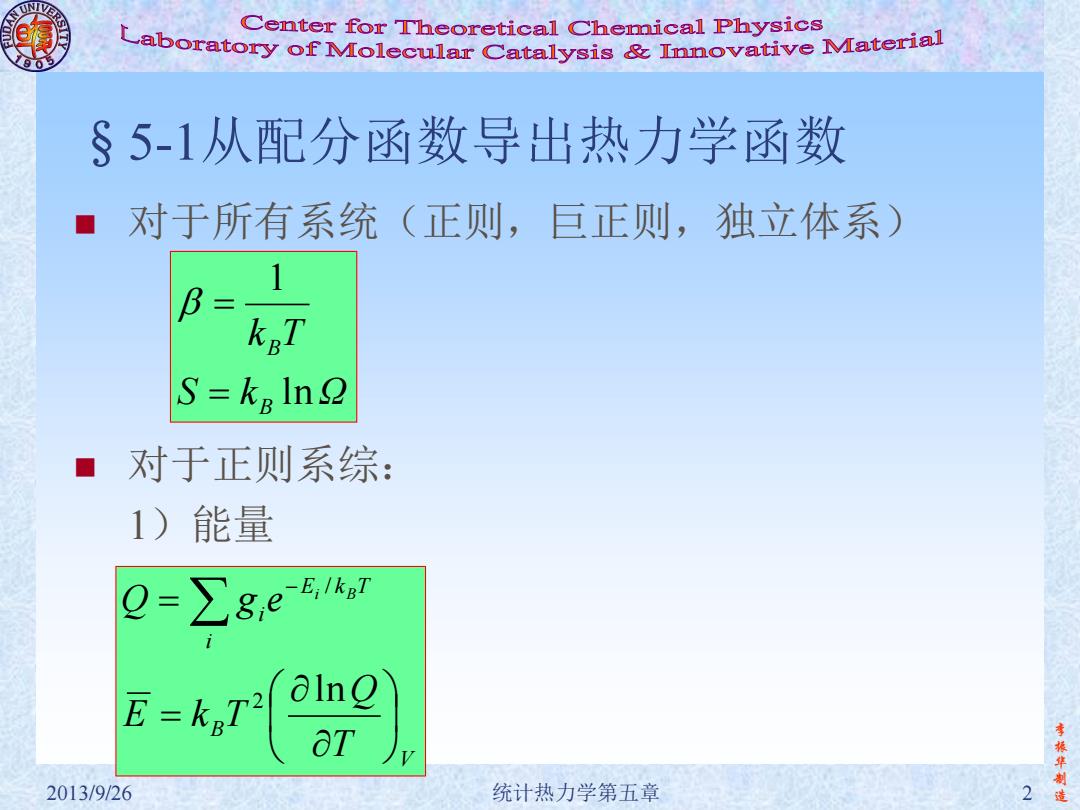 FUDAN UNIVERSITY 1905

Center for Theoretical Chemical Physics
Laboratory of Molecular Catalysis & Innovative Material

§ 5-1从配分函数导出热力学函数

■ 对于所有系统（正则，巨正则，独立体系）

$\beta = \frac{1}{k_B T}$

$S = k_B \ln \Omega$

■ 对于正则系综：
1）能量

$Q = \sum_i g_i e^{-E_i / k_B T}$

$\overline{E} = k_B T^2 \left( \frac{\partial \ln Q}{\partial T} \right)_V$

李振华制造

2013/9/26 统计热力学第五章 2